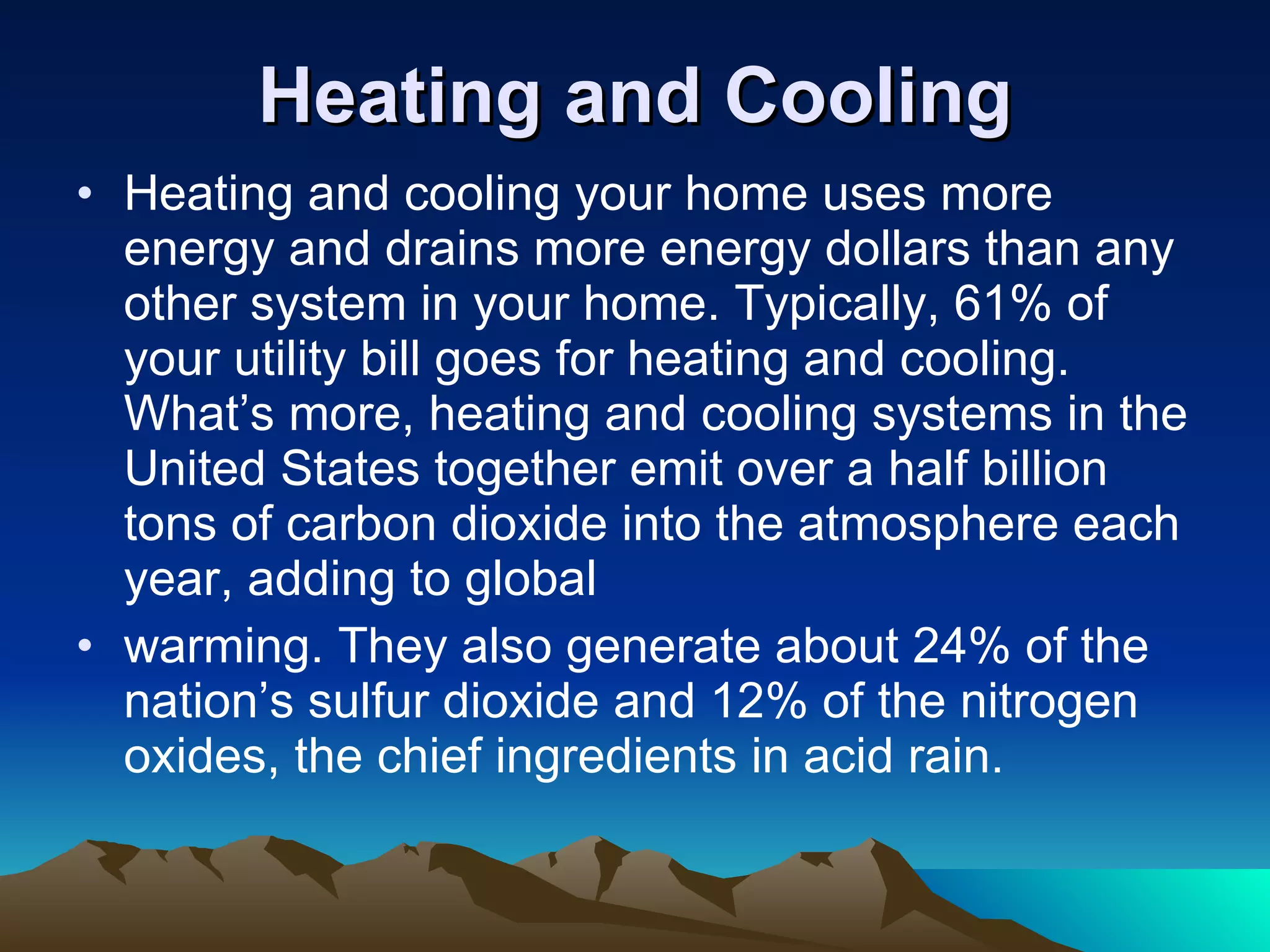 Heating and Cooling

• Heating and cooling your home uses more energy and drains more energy dollars than any other system in your home. Typically, 61% of your utility bill goes for heating and cooling. What’s more, heating and cooling systems in the United States together emit over a half billion tons of carbon dioxide into the atmosphere each year, adding to global

• warming. They also generate about 24% of the nation’s sulfur dioxide and 12% of the nitrogen oxides, the chief ingredients in acid rain.